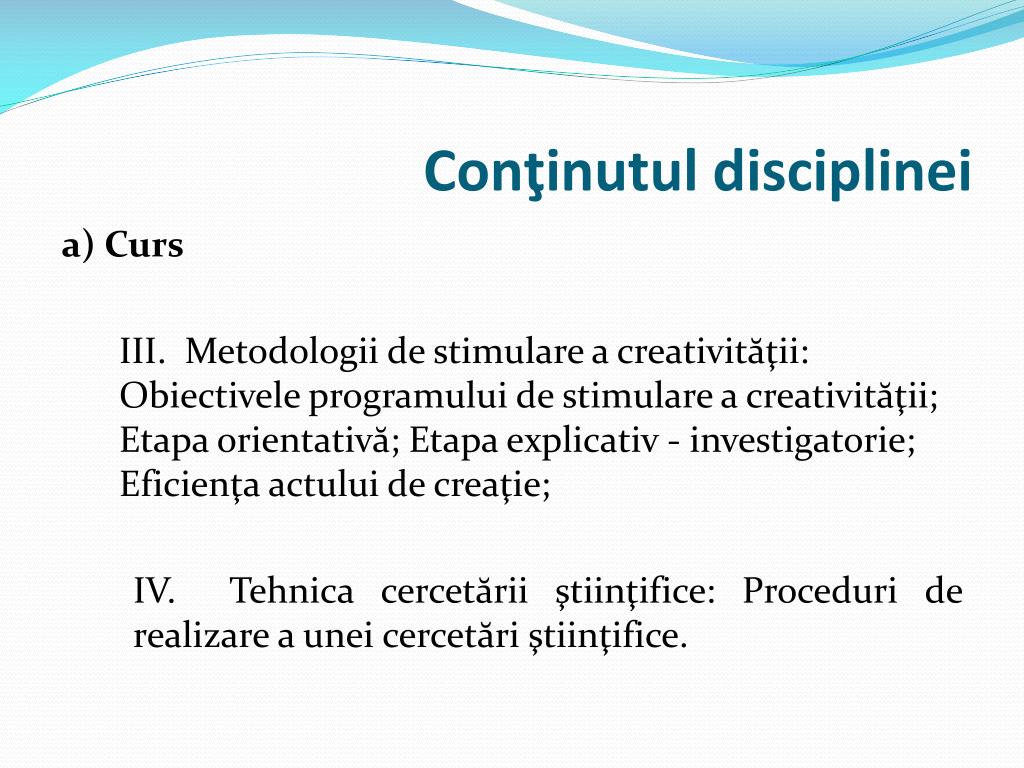 Conţinutul disciplinei

a) Curs

III. Metodologii de stimulare a creativităţii: Obiectivele programului de stimulare a creativităţii; Etapa orientativă; Etapa explicativ - investigatorie; Eficienţa actului de creaţie;

IV. Tehnica cercetării ştiinţifice: Proceduri de realizare a unei cercetări ştiinţifice.